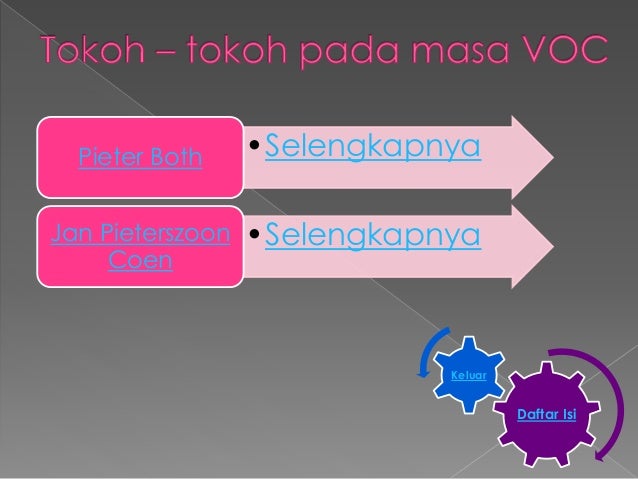 Tokoh – tokoh pada masa VOC

Pieter Both

• Selengkapnya

Jan Pieterszoon Coen

• Selengkapnya

Keluar

Daftar Isi